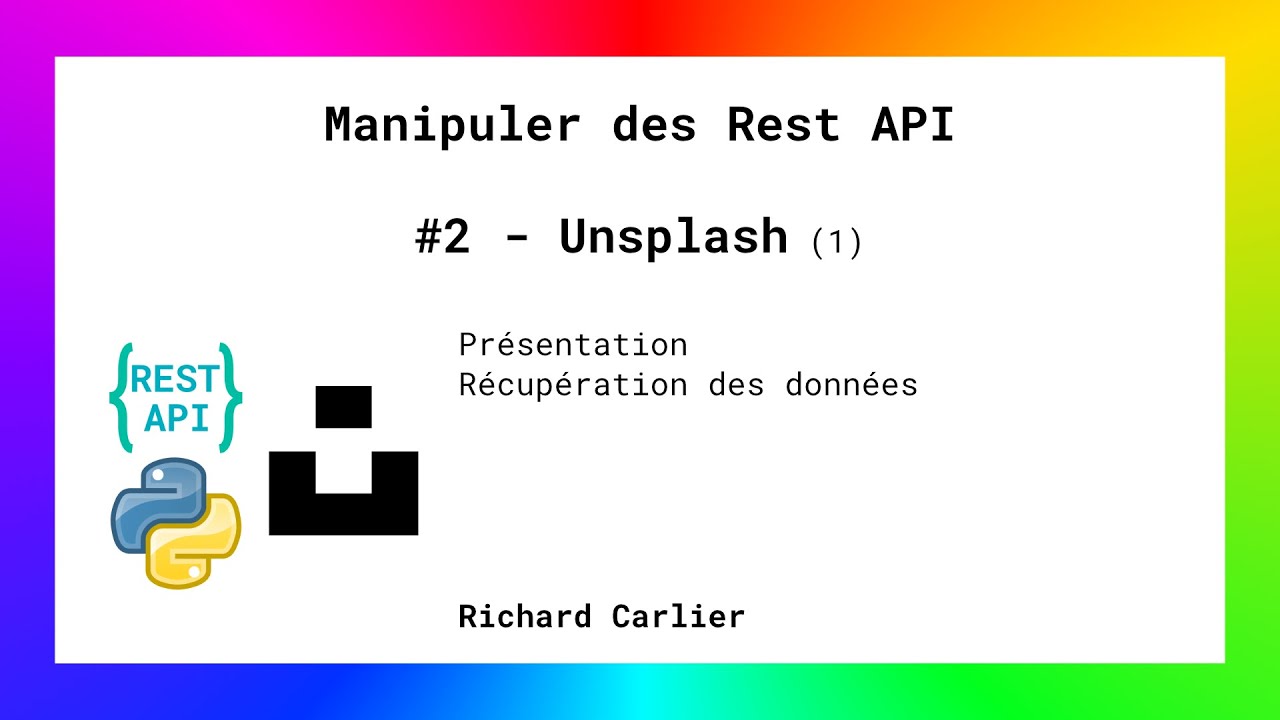 Manipuler des Rest API

#2 - Unsplash (1)

{REST API}

Présentation
Récupération des données

Richard Carlier